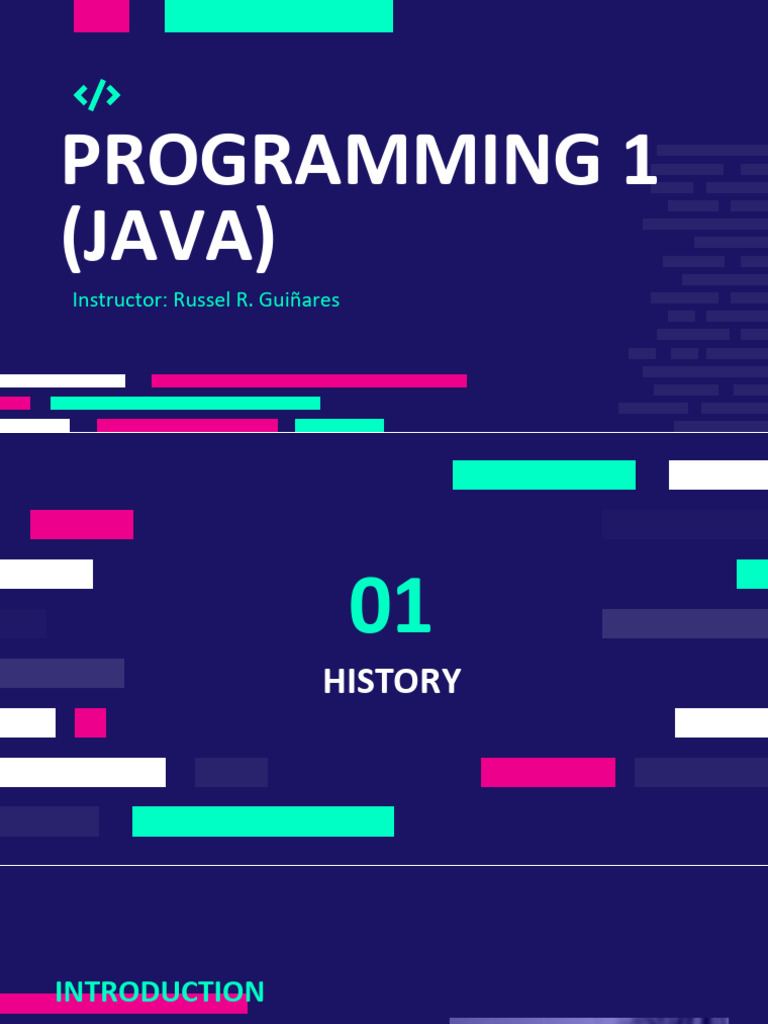 </>

PROGRAMMING 1 (JAVA)

Instructor: Russel R. Guiñares

01

HISTORY

INTRODUCTION